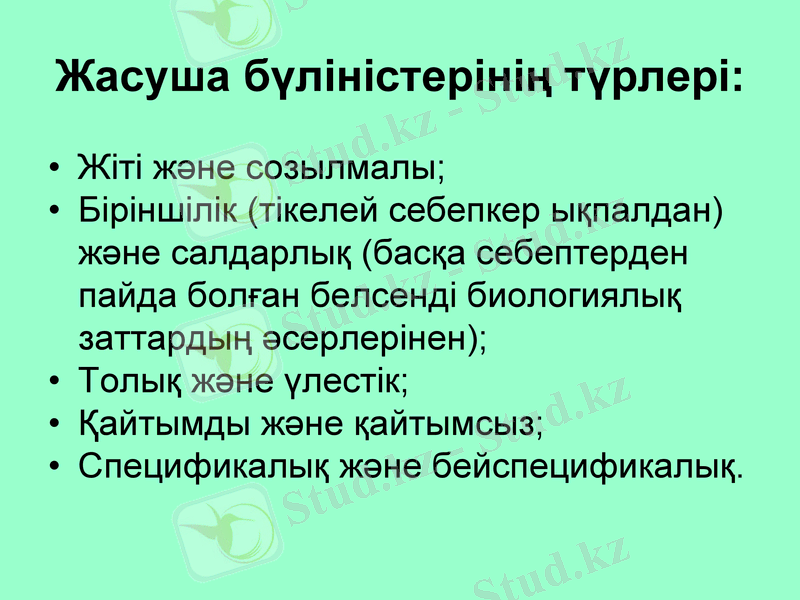 Жасуша бүліністерінің түрлері:

• Жіті және созылмалы;
• Біріншілік (тікелей себепкер ықпалдан) және салдарлық (басқа себептерден пайда болған белсенді биологиялық заттардың әсерлерінен);
• Толық және үлестік;
• Қайтымды және қайтымсыз;
• Спецификалық және бейспецификалық.

Stud.kz - Stud.kz
Stud.kz - Stud.kz
Stud.kz - Stud.kz
Stud.kz - Stud.kz
Stud.kz